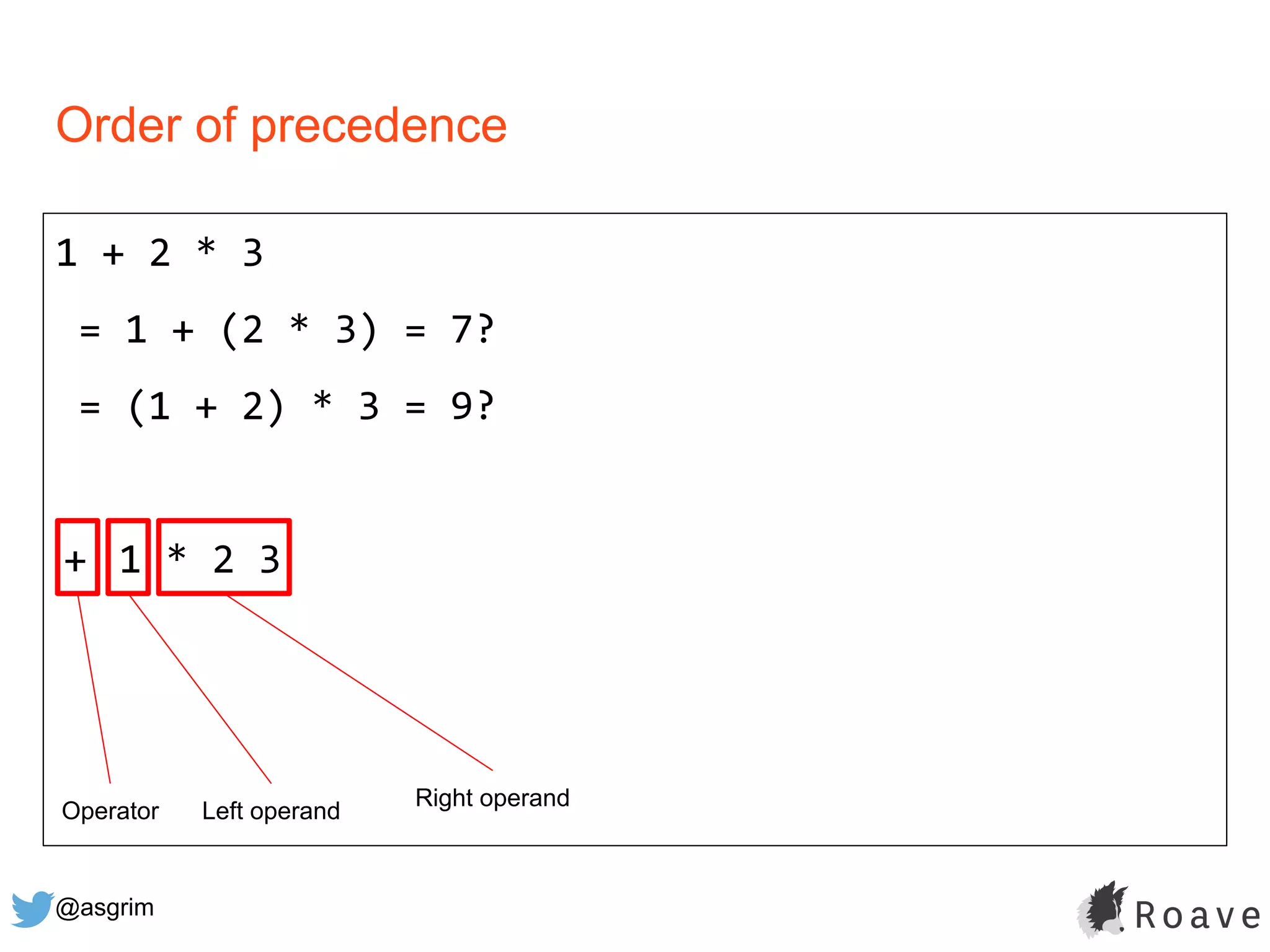 Order of precedence

1 + 2 * 3

= 1 + (2 * 3) = 7?

= (1 + 2) * 3 = 9?

+ 1 * 2 3

Operator

Left operand

Right operand

@asgrim

Roave